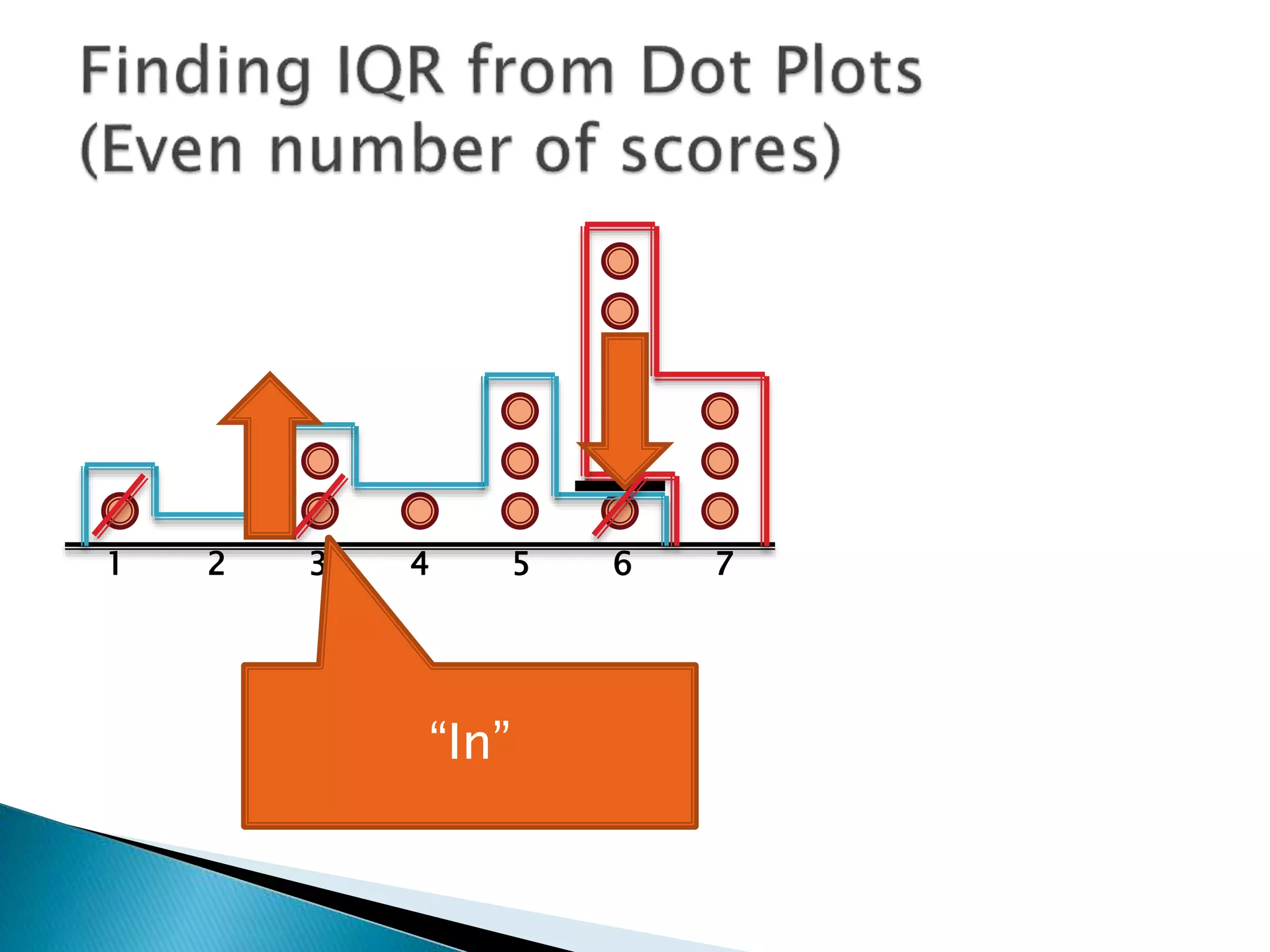 Finding IQR from Dot Plots
(Even number of scores)

1 2 3 4 5 6 7

“In”